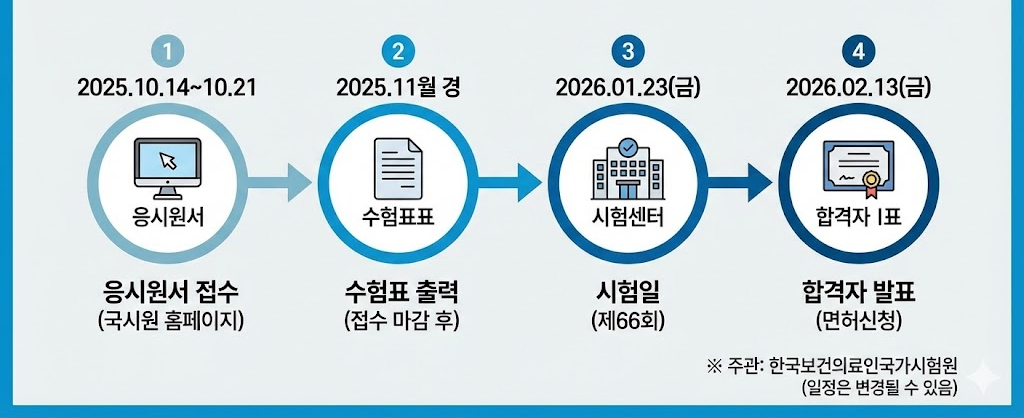 1
2025.10.14~10.21
응시원서
응시원서 접수
(국시원 홈페이지)

2
2025.11월 경
수험표표
수험표 출력
(접수 마감 후)

3
2026.01.23(금)
시험센터
시험일
(제66회)

4
2026.02.13(금)
합격자 I표
합격자 발표
(면허신청)

※ 주관: 한국보건의료인국가시험원
(일정은 변경될 수 있음)